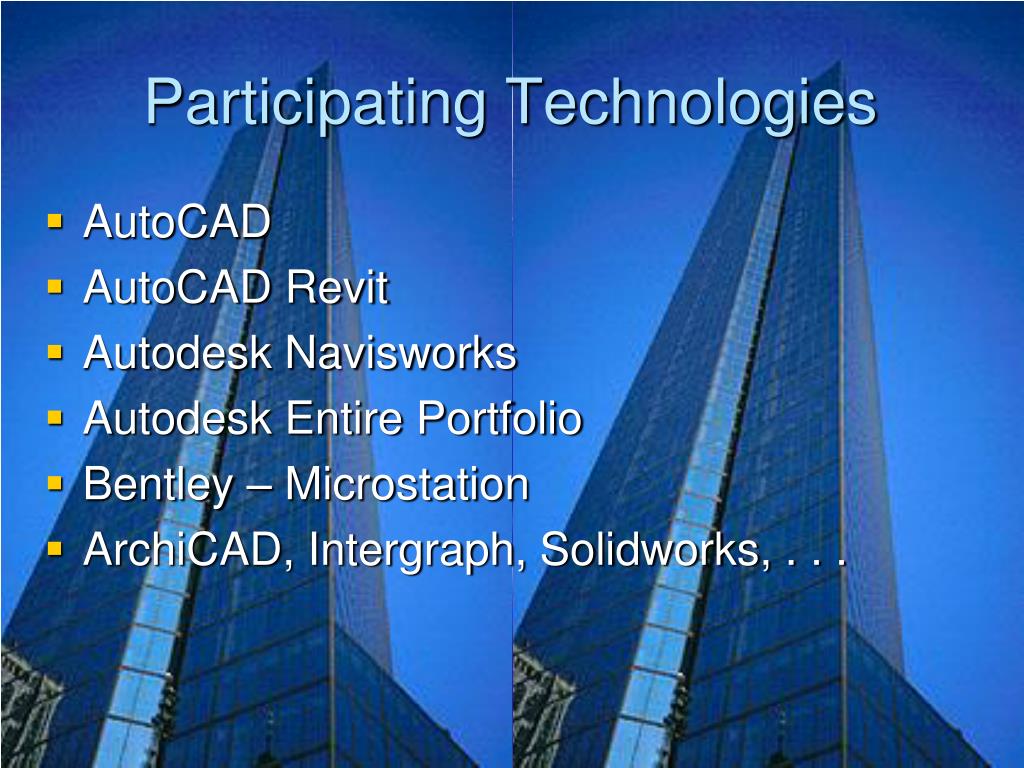 Participating Technologies

- AutoCAD
- AutoCAD Revit
- Autodesk Navisworks
- Autodesk Entire Portfolio
- Bentley – Microstation
- ArchiCAD, Intergraph, Solidworks, . . .